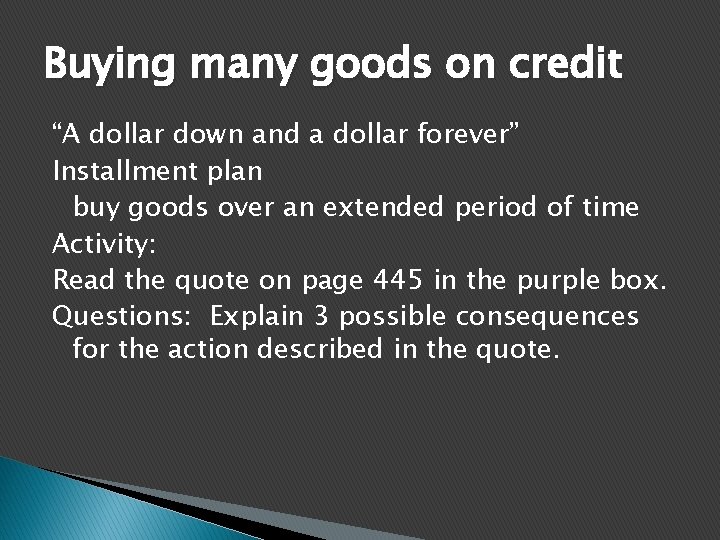 Buying many goods on credit

“A dollar down and a dollar forever”

Installment plan

buy goods over an extended period of time

Activity:

Read the quote on page 445 in the purple box.

Questions: Explain 3 possible consequences for the action described in the quote.